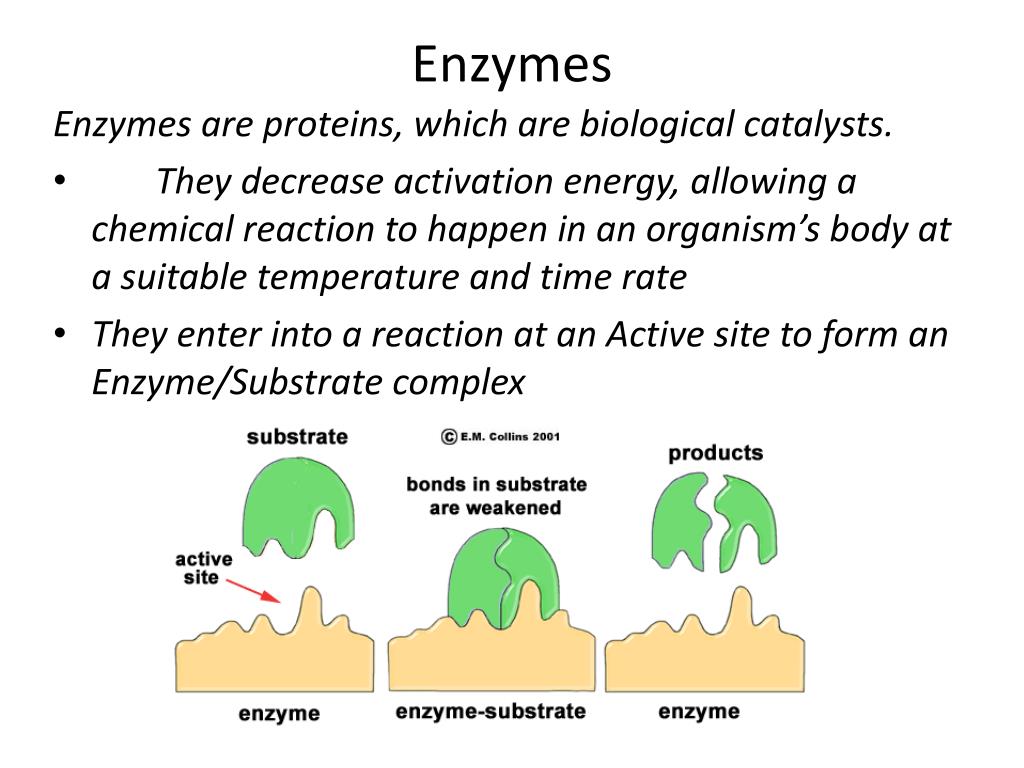 Enzymes

Enzymes are proteins, which are biological catalysts.

• They decrease activation energy, allowing a chemical reaction to happen in an organism's body at a suitable temperature and time rate

• They enter into a reaction at an Active site to form an Enzyme/Substrate complex

substrate

© E.M. Collins 2001

products

bonds in substrate are weakened

active site

enzyme

enzyme-substrate

enzyme